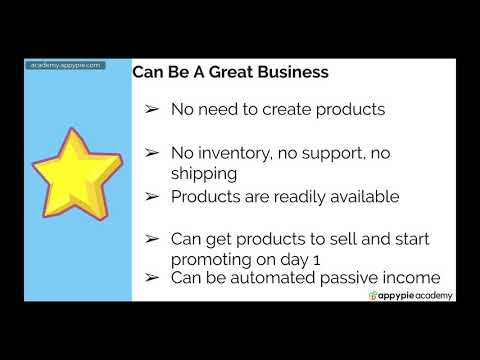 academy.appypie.com

Can Be A Great Business

➢ No need to create products

➢ No inventory, no support, no shipping

➢ Products are readily available

➢ Can get products to sell and start promoting on day 1

➢ Can be automated passive income

appypie academy